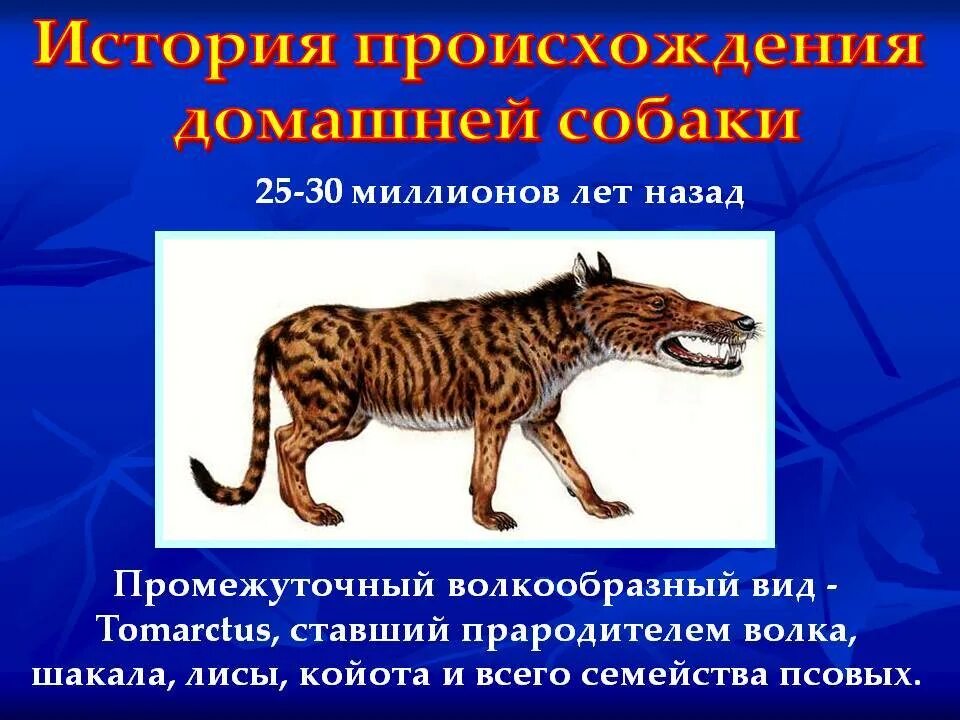 История происхождения домашней собаки

25-30 миллионов лет назад

Промежуточный волкообразный вид - Tomarctus, ставший прародителем волка, шакала, лисы, койота и всего семейства псовых.